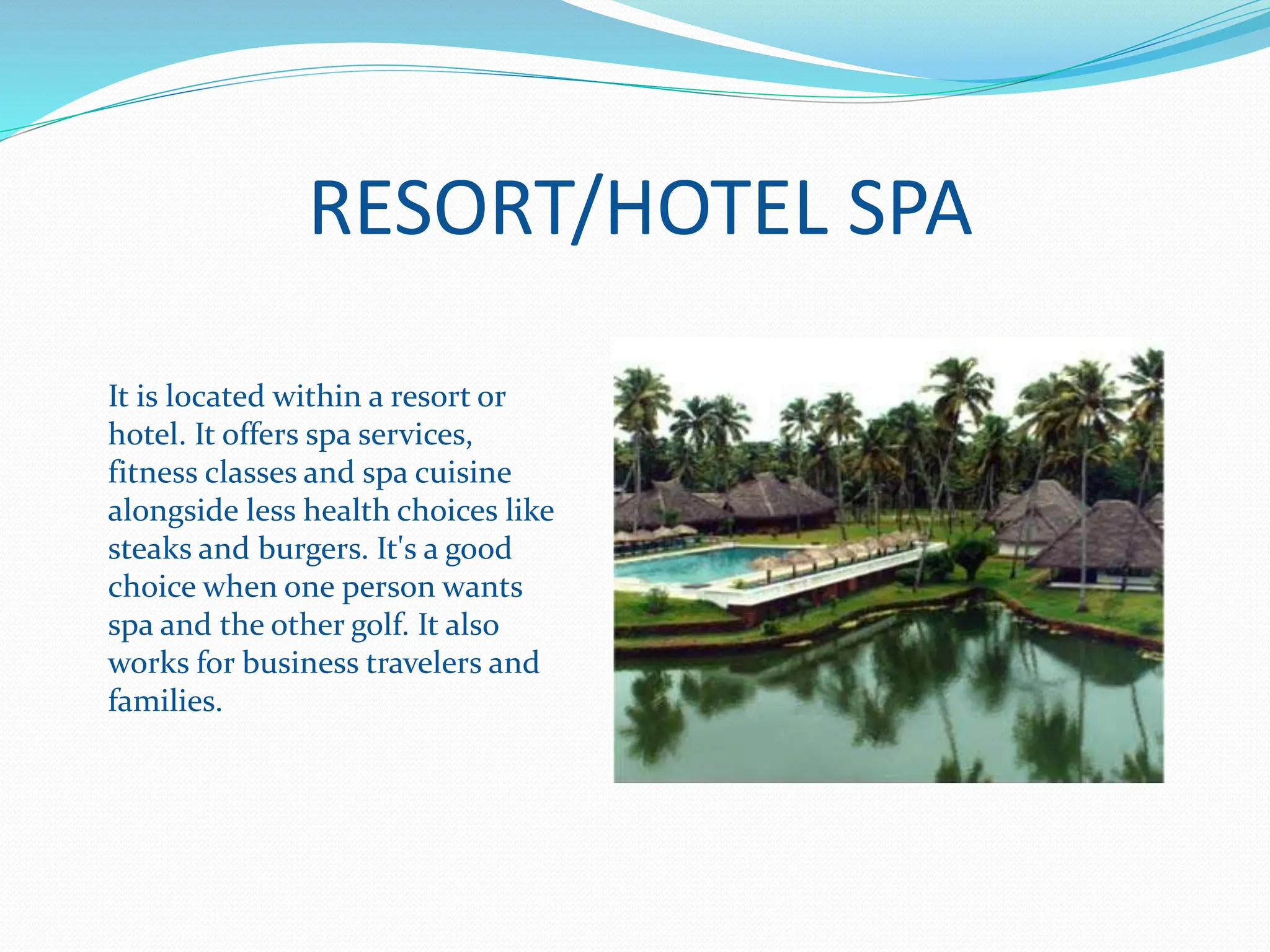 RESORT/HOTEL SPA

It is located within a resort or hotel. It offers spa services, fitness classes and spa cuisine alongside less health choices like steaks and burgers. It's a good choice when one person wants spa and the other golf. It also works for business travelers and families.